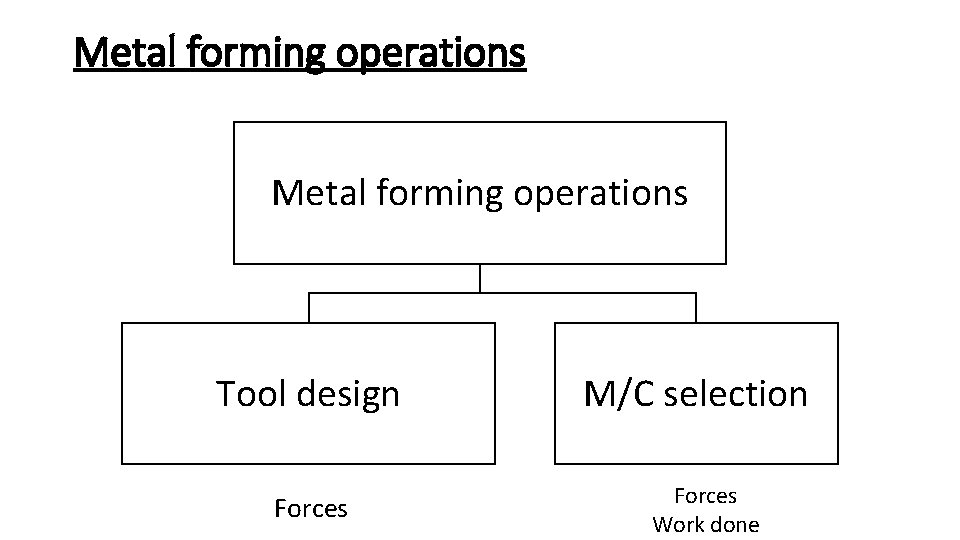 Metal forming operations

Metal forming operations

Tool design

M/C selection

Forces

Forces
Work done